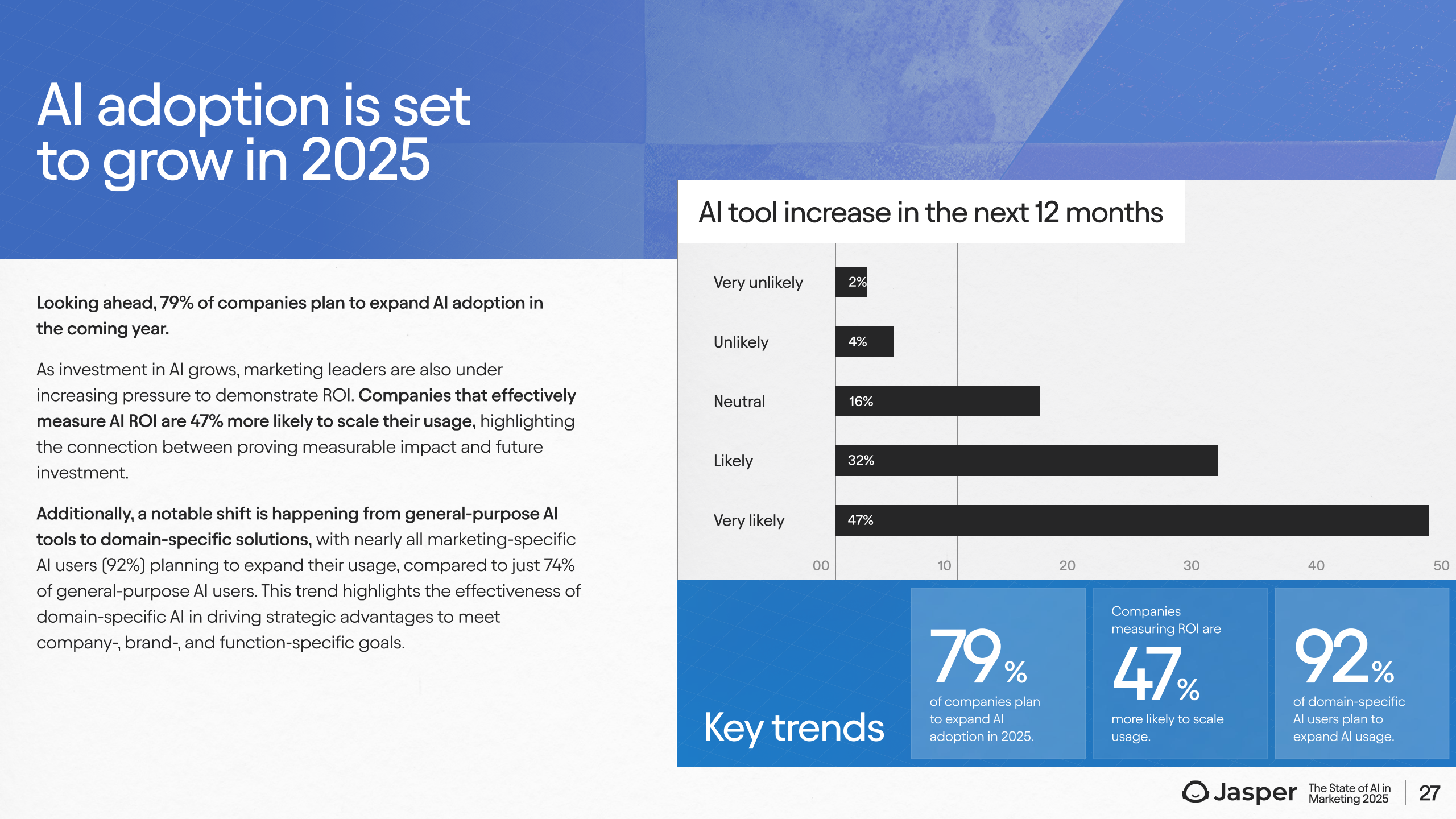 AI adoption is set to grow in 2025

Looking ahead, 79% of companies plan to expand AI adoption in the coming year.

As investment in AI grows, marketing leaders are also under increasing pressure to demonstrate ROI. Companies that effectively measure AI ROI are 47% more likely to scale their usage, highlighting the connection between proving measurable impact and future investment.

Additionally, a notable shift is happening from general-purpose AI tools to domain-specific solutions, with nearly all marketing-specific AI users (92%) planning to expand their usage, compared to just 74% of general-purpose AI users. This trend highlights the effectiveness of domain-specific AI in driving strategic advantages to meet company-, brand-, and function-specific goals.

AI tool increase in the next 12 months

Very unlikely 2%
Unlikely 4%
Neutral 16%
Likely 32%
Very likely 47%

00 10 20 30 40 50

Key trends

79% of companies plan to expand AI adoption in 2025.

Companies measuring ROI are 47% more likely to scale usage.

92% of domain-specific AI users plan to expand AI usage.

Jasper The State of AI in Marketing 2025 27